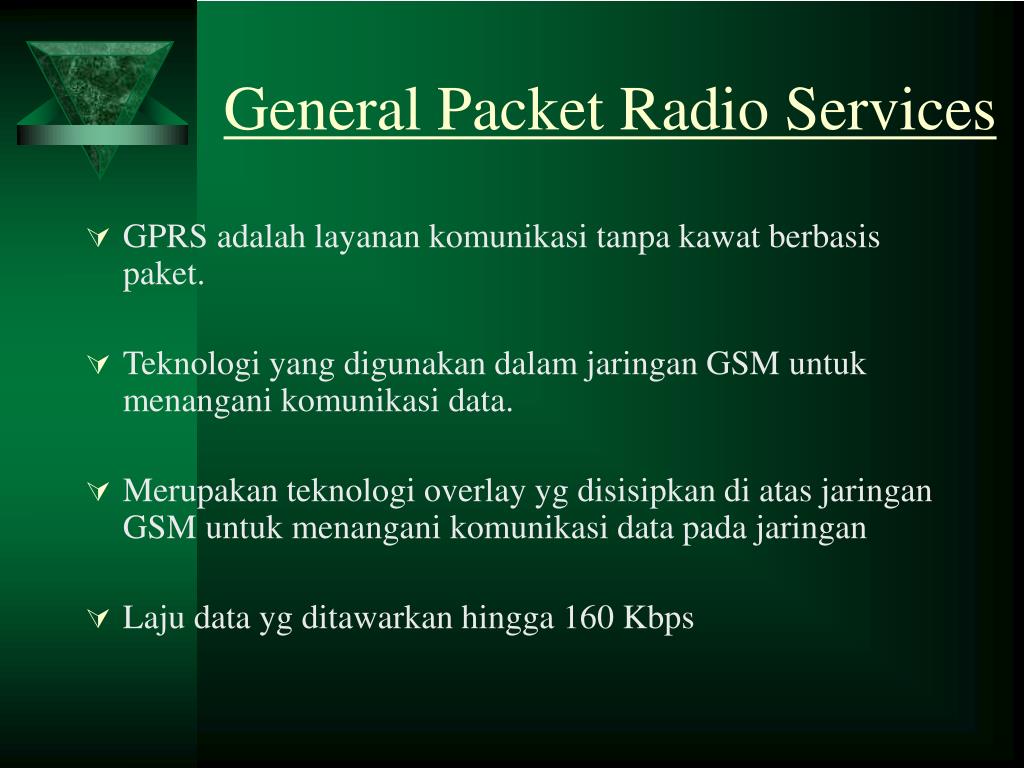 General Packet Radio Services

GPRS adalah layanan komunikasi tanpa kawat berbasis paket.

Teknologi yang digunakan dalam jaringan GSM untuk menangani komunikasi data.

Merupakan teknologi overlay yg disisipkan di atas jaringan GSM untuk menangani komunikasi data pada jaringan

Laju data yg ditawarkan hingga 160 Kbps